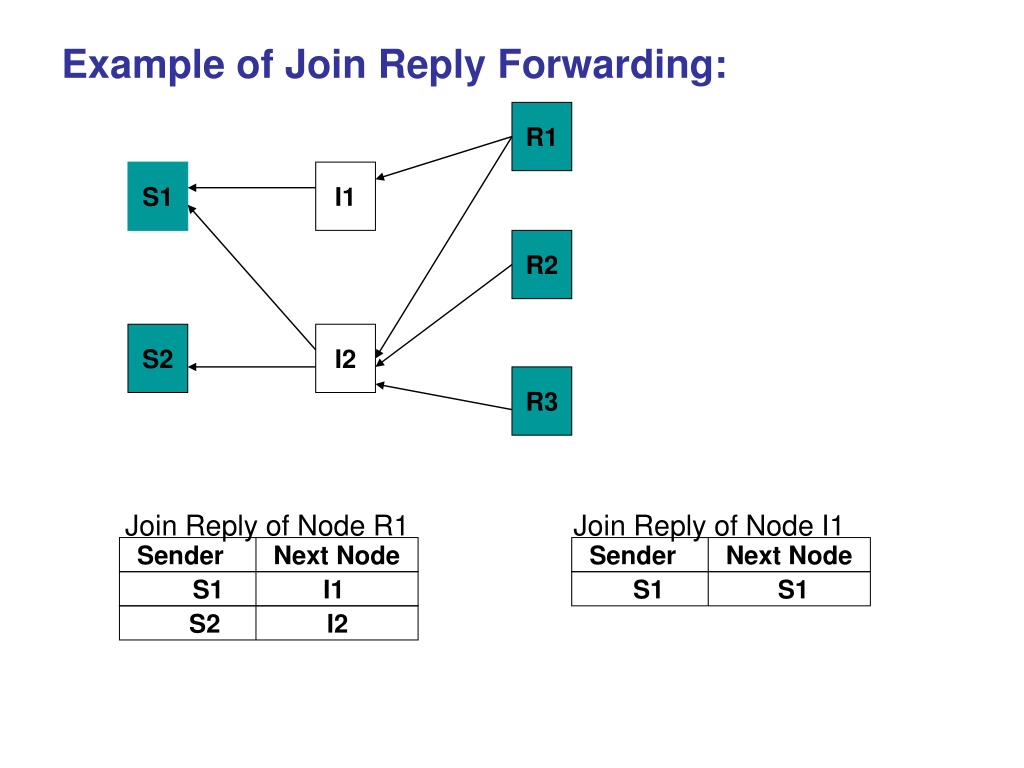 Example of Join Reply Forwarding:

R1

S1

I1

R2

S2

I2

R3

Join Reply of Node R1

| Sender | Next Node |
|---|---|
| S1 | I1 |
| S2 | I2 |

Join Reply of Node I1

| Sender | Next Node |
|---|---|
| S1 | S1 |